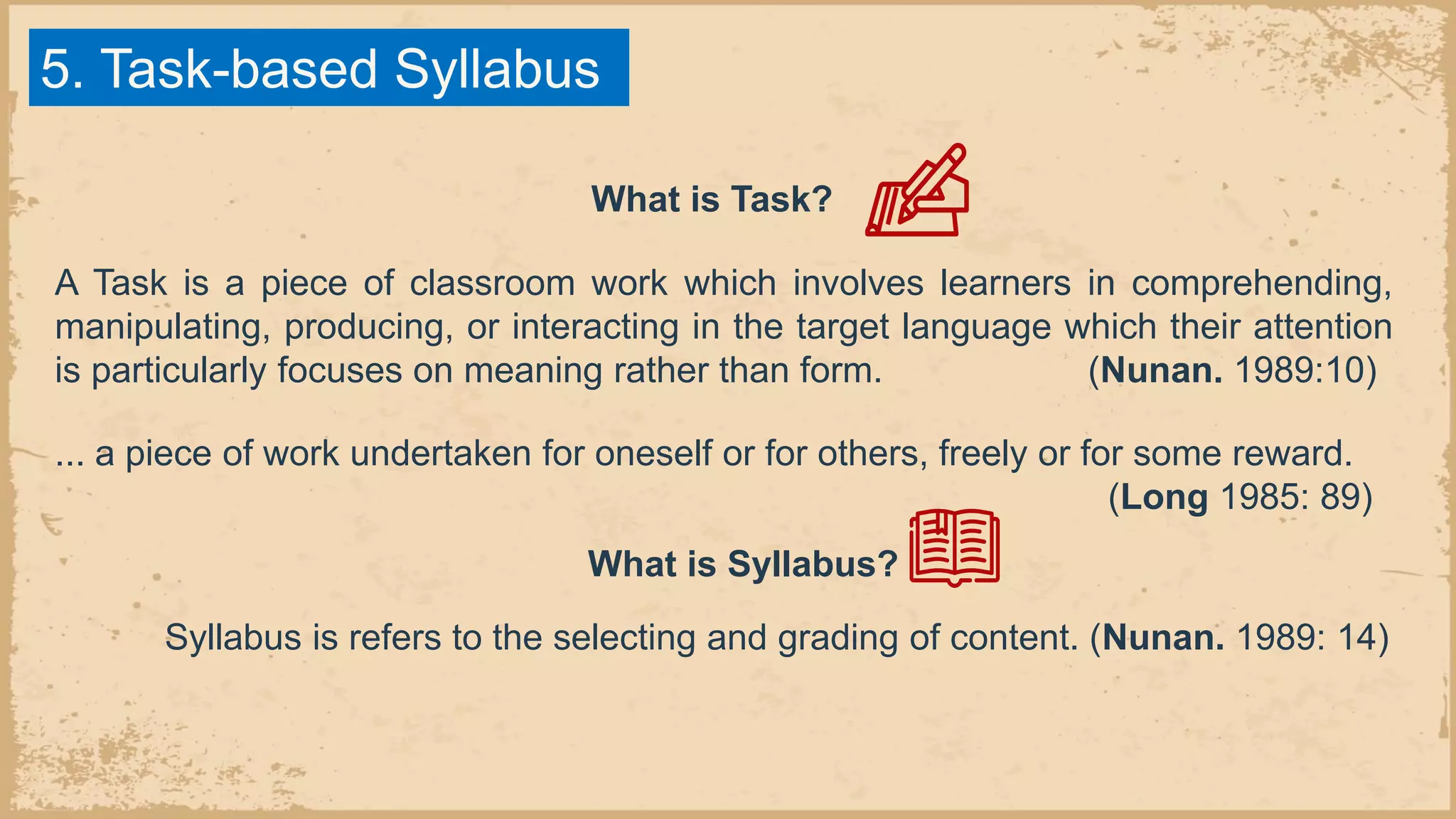 5. Task-based Syllabus

What is Task?

A Task is a piece of classroom work which involves learners in comprehending, manipulating, producing, or interacting in the target language which their attention is particularly focuses on meaning rather than form. (Nunan. 1989:10)

... a piece of work undertaken for oneself or for others, freely or for some reward. (Long 1985: 89)

What is Syllabus?

Syllabus is refers to the selecting and grading of content. (Nunan. 1989: 14)